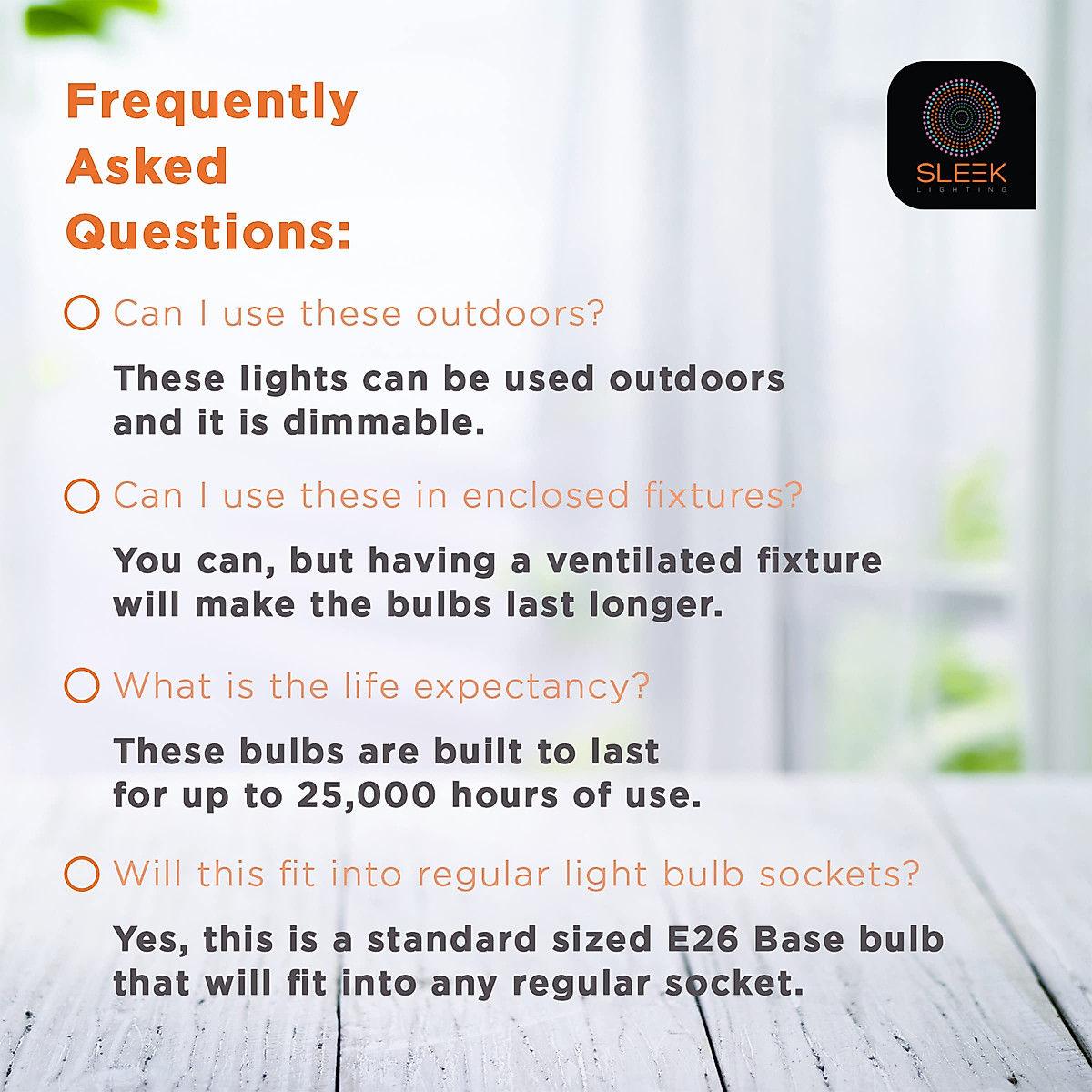 Frequently Asked Questions:

SLEEK
LIGHTING

Can I use these outdoors?

These lights can be used outdoors and it is dimmable.

Can I use these in enclosed fixtures?

You can, but having a ventilated fixture will make the bulbs last longer.

What is the life expectancy?

These bulbs are built to last for up to 25,000 hours of use.

Will this fit into regular light bulb sockets?

Yes, this is a standard sized E26 Base bulb that will fit into any regular socket.